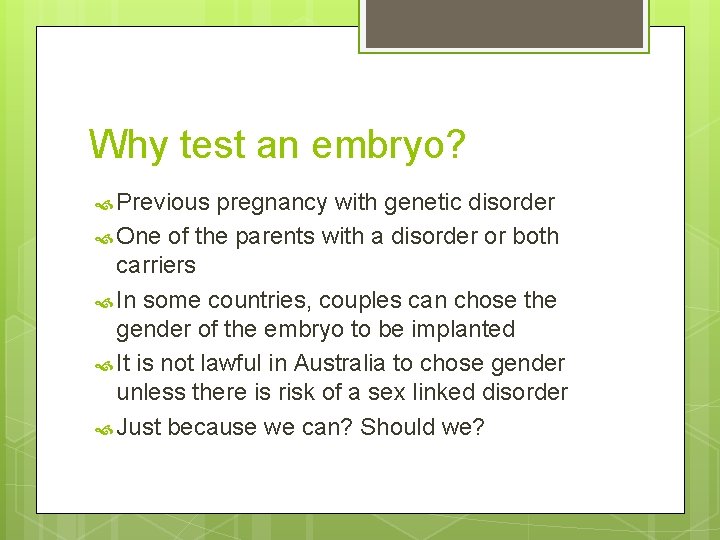 Why test an embryo?

Previous pregnancy with genetic disorder

One of the parents with a disorder or both carriers

In some countries, couples can chose the gender of the embryo to be implanted

It is not lawful in Australia to chose gender unless there is risk of a sex linked disorder

Just because we can? Should we?